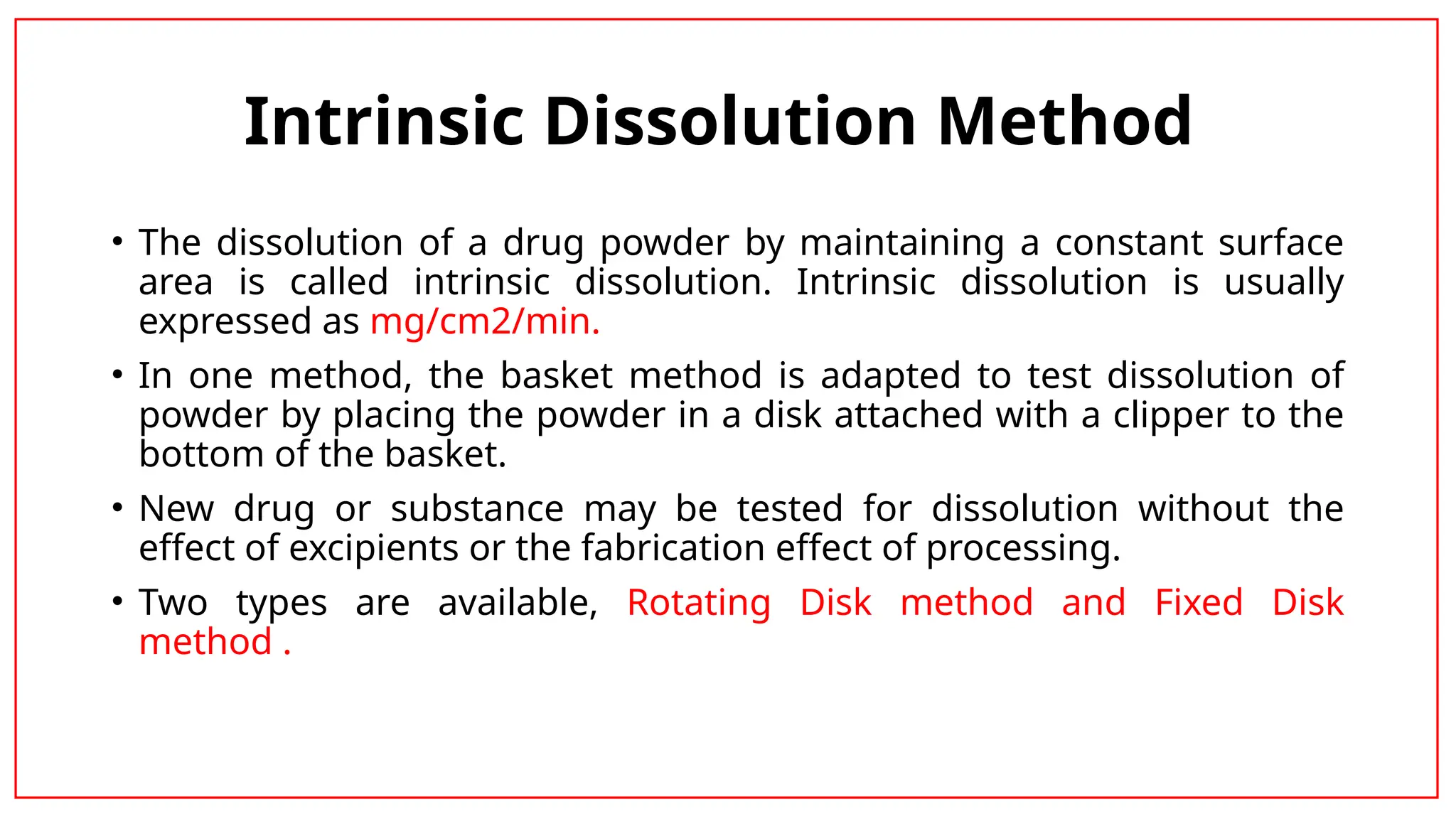 Intrinsic Dissolution Method

• The dissolution of a drug powder by maintaining a constant surface area is called intrinsic dissolution. Intrinsic dissolution is usually expressed as mg/cm2/min.

• In one method, the basket method is adapted to test dissolution of powder by placing the powder in a disk attached with a clipper to the bottom of the basket.

• New drug or substance may be tested for dissolution without the effect of excipients or the fabrication effect of processing.

• Two types are available, Rotating Disk method and Fixed Disk method .